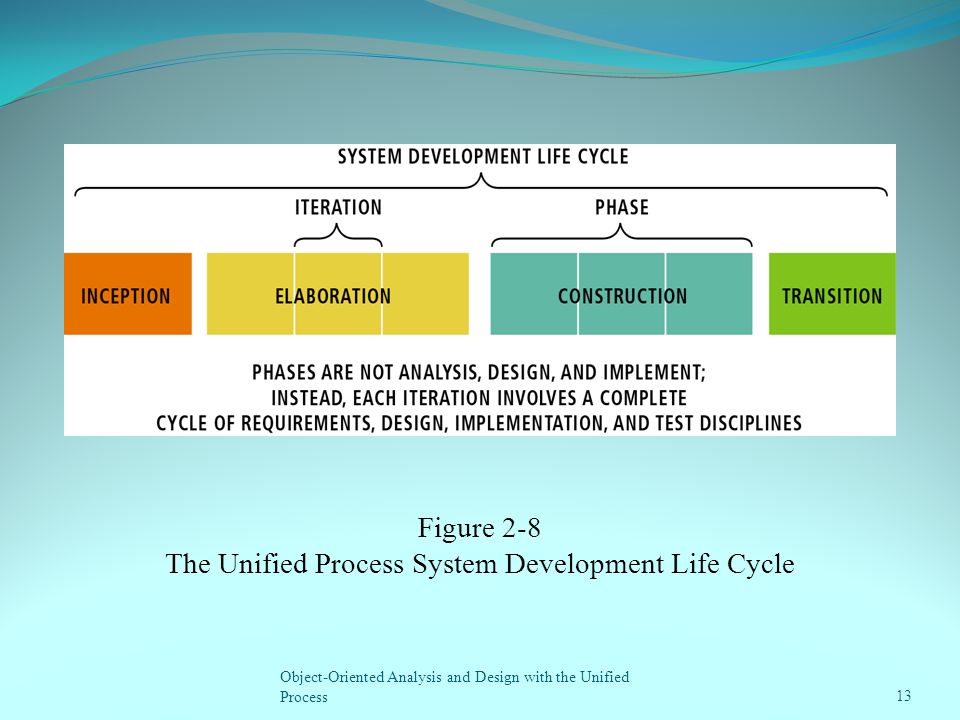 SYSTEM DEVELOPMENT LIFE CYCLE

ITERATION

PHASE

INCEPTION

ELABORATION

CONSTRUCTION

TRANSITION

PHASES ARE NOT ANALYSIS, DESIGN, AND IMPLEMENT; INSTEAD, EACH ITERATION INVOLVES A COMPLETE CYCLE OF REQUIREMENTS, DESIGN, IMPLEMENTATION, AND TEST DISCIPLINES

Figure 2-8
The Unified Process System Development Life Cycle

Object-Oriented Analysis and Design with the Unified Process

13